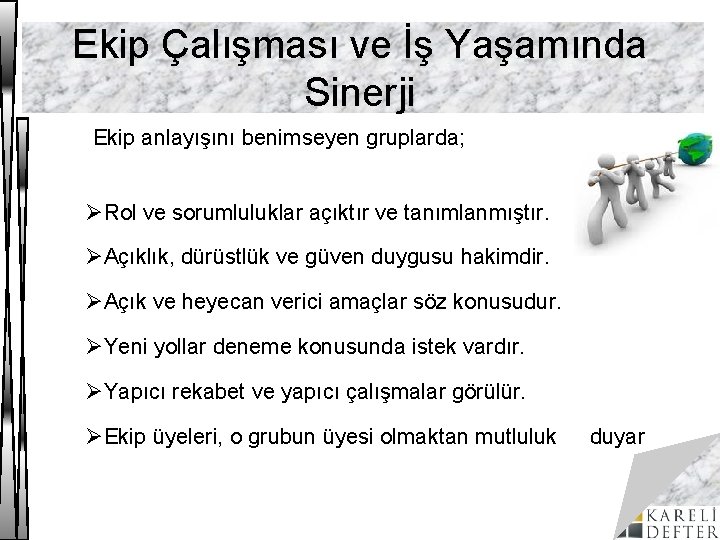 Ekip Çalışması ve İş Yaşamında Sinerji

Ekip anlayışını benimseyen gruplarda;

➢Rol ve sorumluluklar açıktır ve tanımlanmıştır.

➢Açıklık, dürüstlük ve güven duygusu hakimdir.

➢Açık ve heyecan verici amaçlar söz konusudur.

➢Yeni yollar deneme konusunda istek vardır.

➢Yapıcı rekabet ve yapıcı çalışmalar görülür.

➢Ekip üyeleri, o grubun üyesi olmaktan mutluluk duyar

KARELİ DEFTER